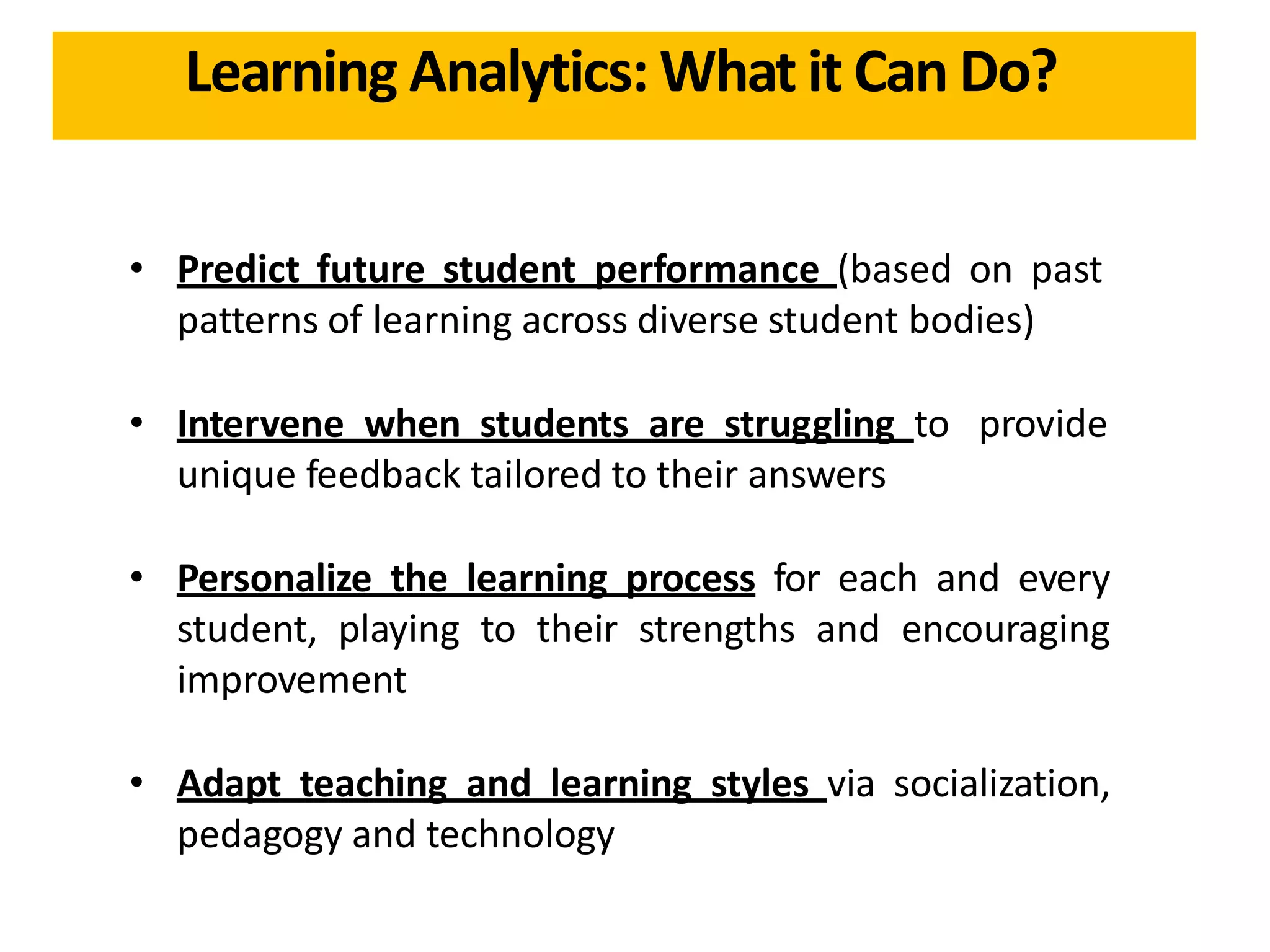 Learning Analytics: What it Can Do?

• Predict future student performance (based on past patterns of learning across diverse student bodies)

• Intervene when students are struggling to provide unique feedback tailored to their answers

• Personalize the learning process for each and every student, playing to their strengths and encouraging improvement

• Adapt teaching and learning styles via socialization, pedagogy and technology